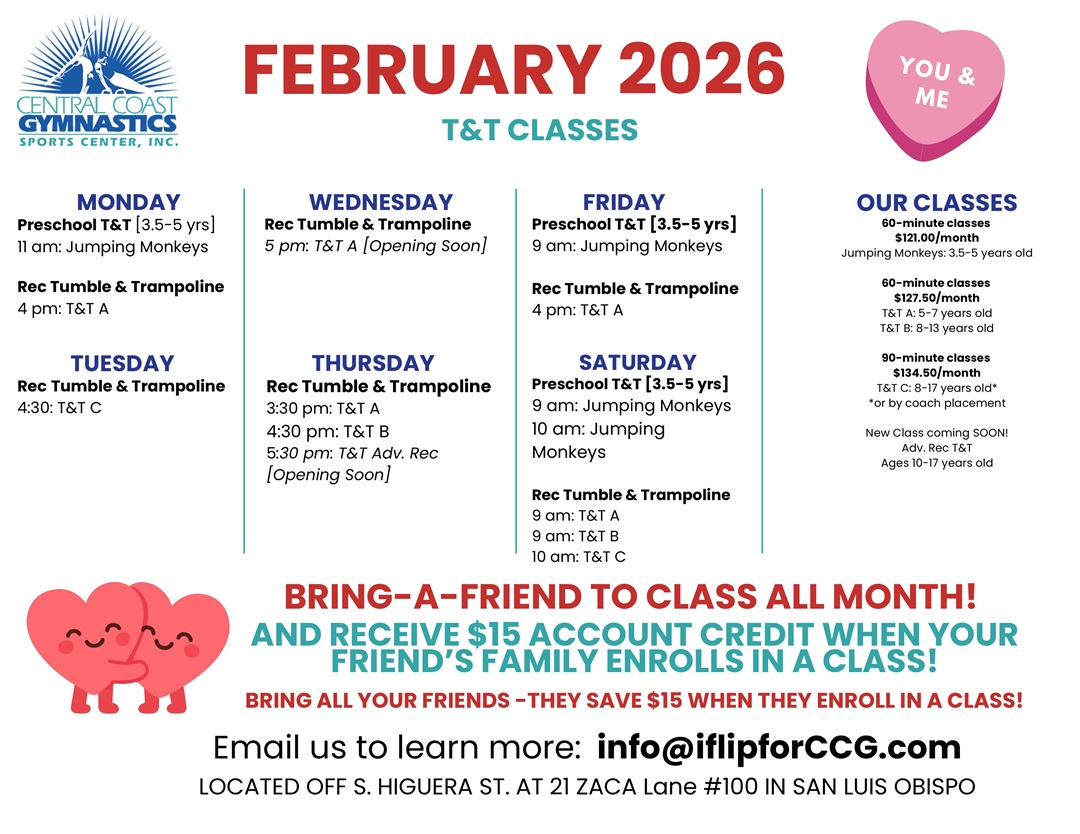 CENTRAL COAST GYMNASTICS SPORTS CENTER, INC.

FEBRUARY 2026

T&T CLASSES

YOU & ME

MONDAY
Preschool T&T [3.5-5 yrs]
11 am: Jumping Monkeys

Rec Tumble & Trampoline
4 pm: T&T A

TUESDAY
Rec Tumble & Trampoline
4:30: T&T C

WEDNESDAY
Rec Tumble & Trampoline
5 pm: T&T A [Opening Soon]

THURSDAY
Rec Tumble & Trampoline
3:30 pm: T&T A
4:30 pm: T&T B
5:30 pm: T&T Adv. Rec [Opening Soon]

FRIDAY
Preschool T&T [3.5-5 yrs]
9 am: Jumping Monkeys

Rec Tumble & Trampoline
4 pm: T&T A

SATURDAY
Preschool T&T [3.5-5 yrs]
9 am: Jumping Monkeys
10 am: Jumping Monkeys

Rec Tumble & Trampoline
9 am: T&T A
9 am: T&T B
10 am: T&T C

OUR CLASSES
60-minute classes
$121.00/month
Jumping Monkeys: 3.5-5 years old

60-minute classes
$127.50/month
T&T A: 5-7 years old
T&T B: 8-13 years old

90-minute classes
$134.50/month
T&T C: 8-17 years old*
*or by coach placement

New Class coming SOON!
Adv. Rec T&T
Ages 10-17 years old

BRING-A-FRIEND TO CLASS ALL MONTH!
AND RECEIVE $15 ACCOUNT CREDIT WHEN YOUR FRIEND'S FAMILY ENROLLS IN A CLASS!
BRING ALL YOUR FRIENDS -THEY SAVE $15 WHEN THEY ENROLL IN A CLASS!

Email us to learn more: info@iflipforCCG.com
LOCATED OFF S. HIGUERA ST. AT 21 ZACA Lane #100 IN SAN LUIS OBISPO